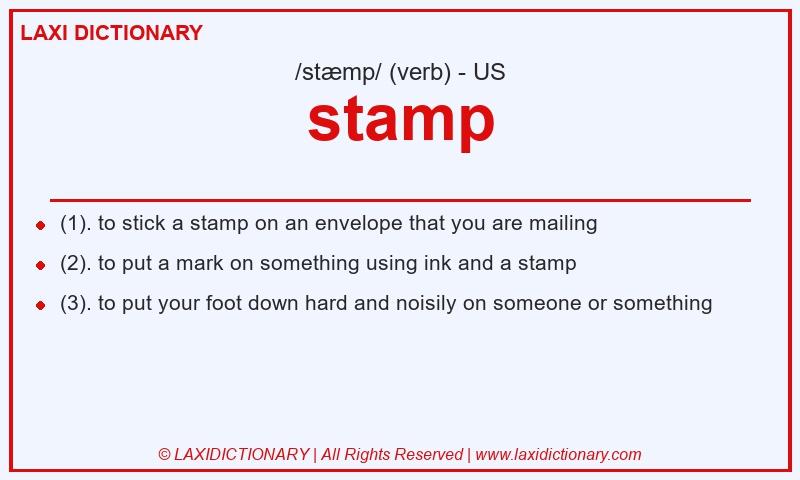 LAXI DICTIONARY

/stæmp/ (verb) - US

stamp

- (1). to stick a stamp on an envelope that you are mailing
- (2). to put a mark on something using ink and a stamp
- (3). to put your foot down hard and noisily on someone or something

© LAXIDICTIONARY | All Rights Reserved | www.laxidictionary.com